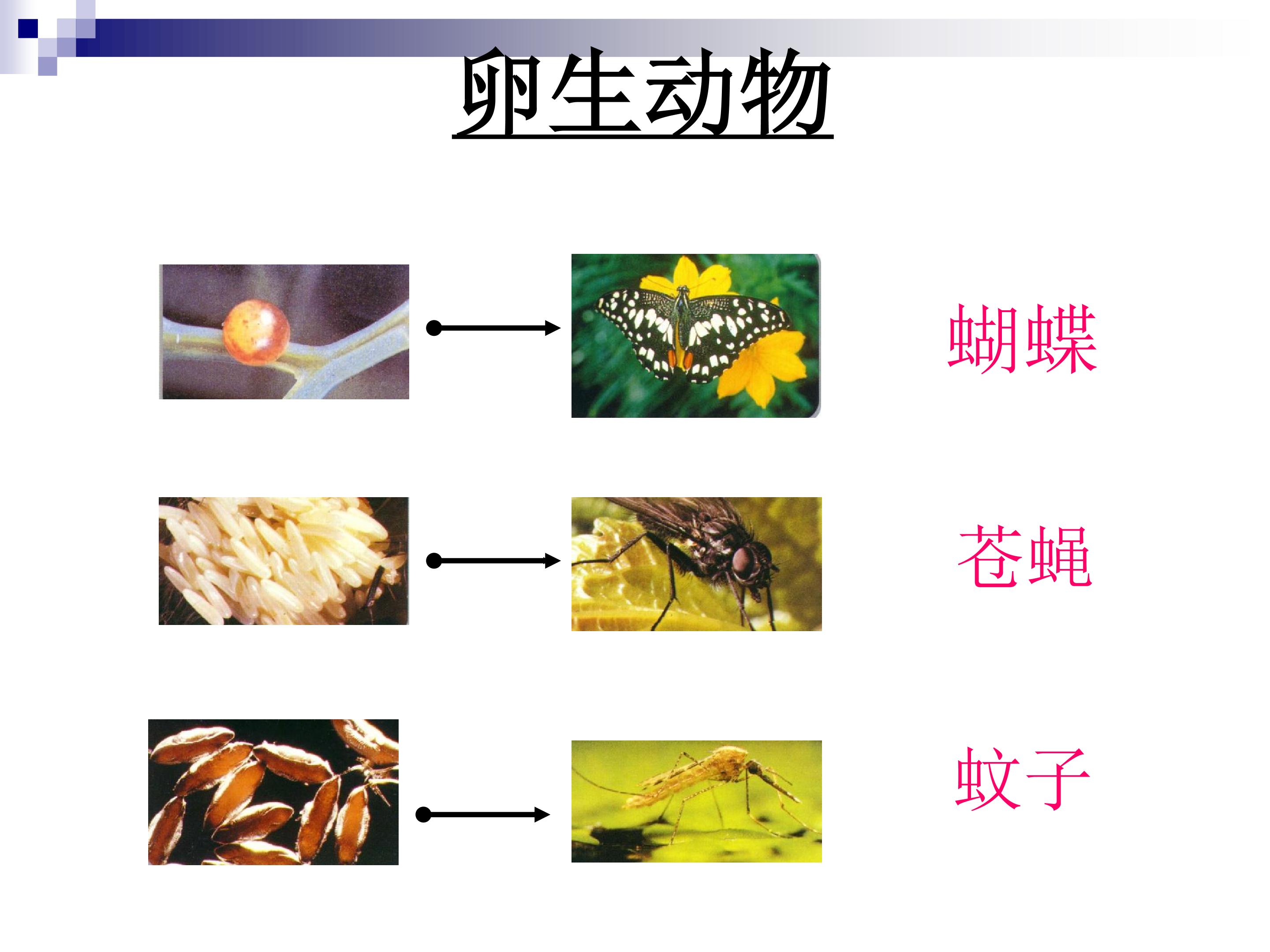 卵生动物

蝴蝶

苍蝇

蚊子